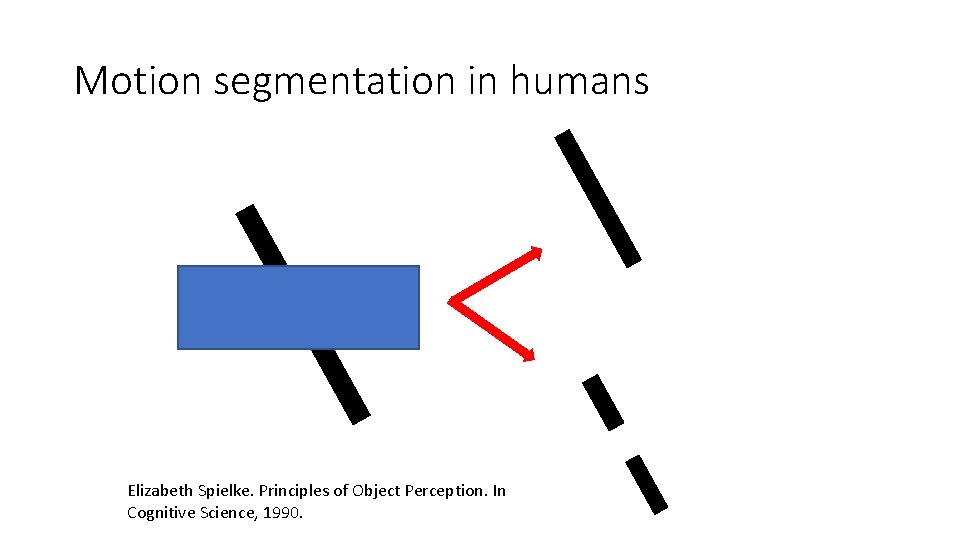 Motion segmentation in humans

Elizabeth Spielke. Principles of Object Perception. In Cognitive Science, 1990.